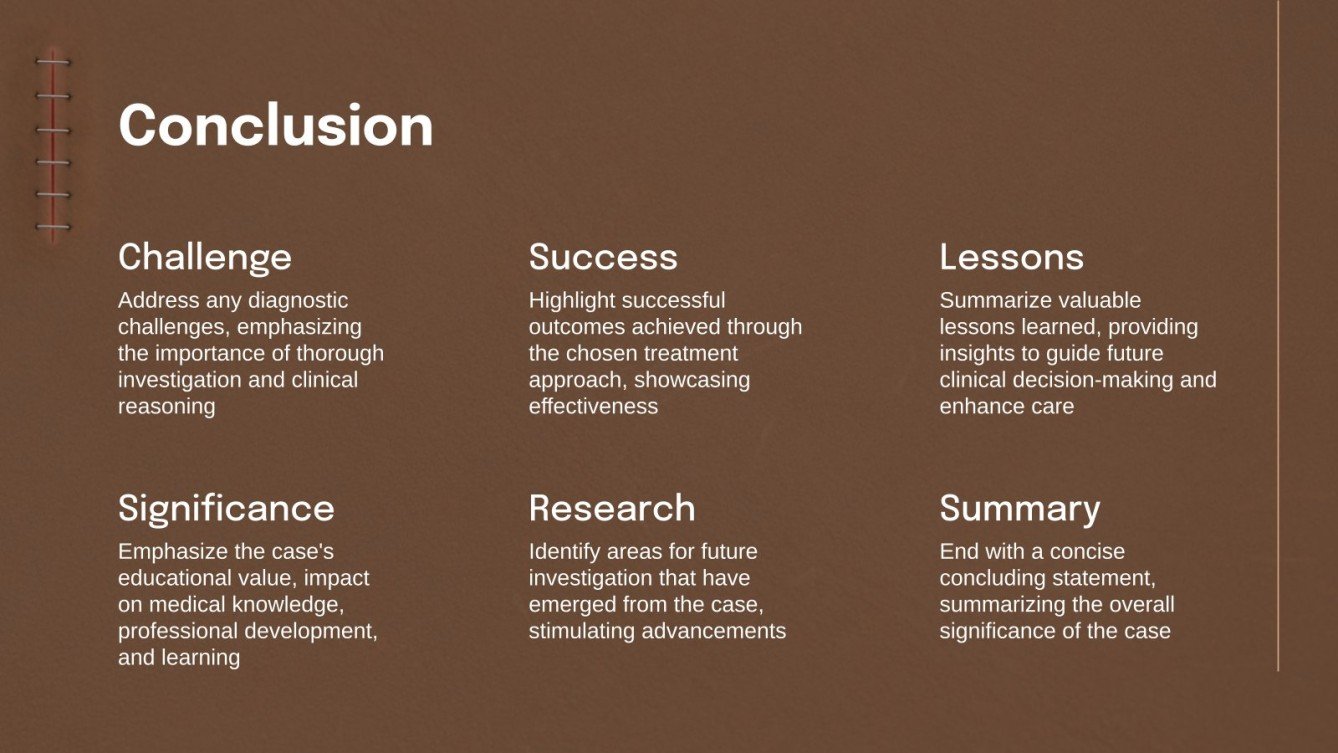 Conclusion

Challenge

Address any diagnostic challenges, emphasizing the importance of thorough investigation and clinical reasoning

Success

Highlight successful outcomes achieved through the chosen treatment approach, showcasing effectiveness

Lessons

Summarize valuable lessons learned, providing insights to guide future clinical decision-making and enhance care

Significance

Emphasize the case's educational value, impact on medical knowledge, professional development, and learning

Research

Identify areas for future investigation that have emerged from the case, stimulating advancements

Summary

End with a concise concluding statement, summarizing the overall significance of the case